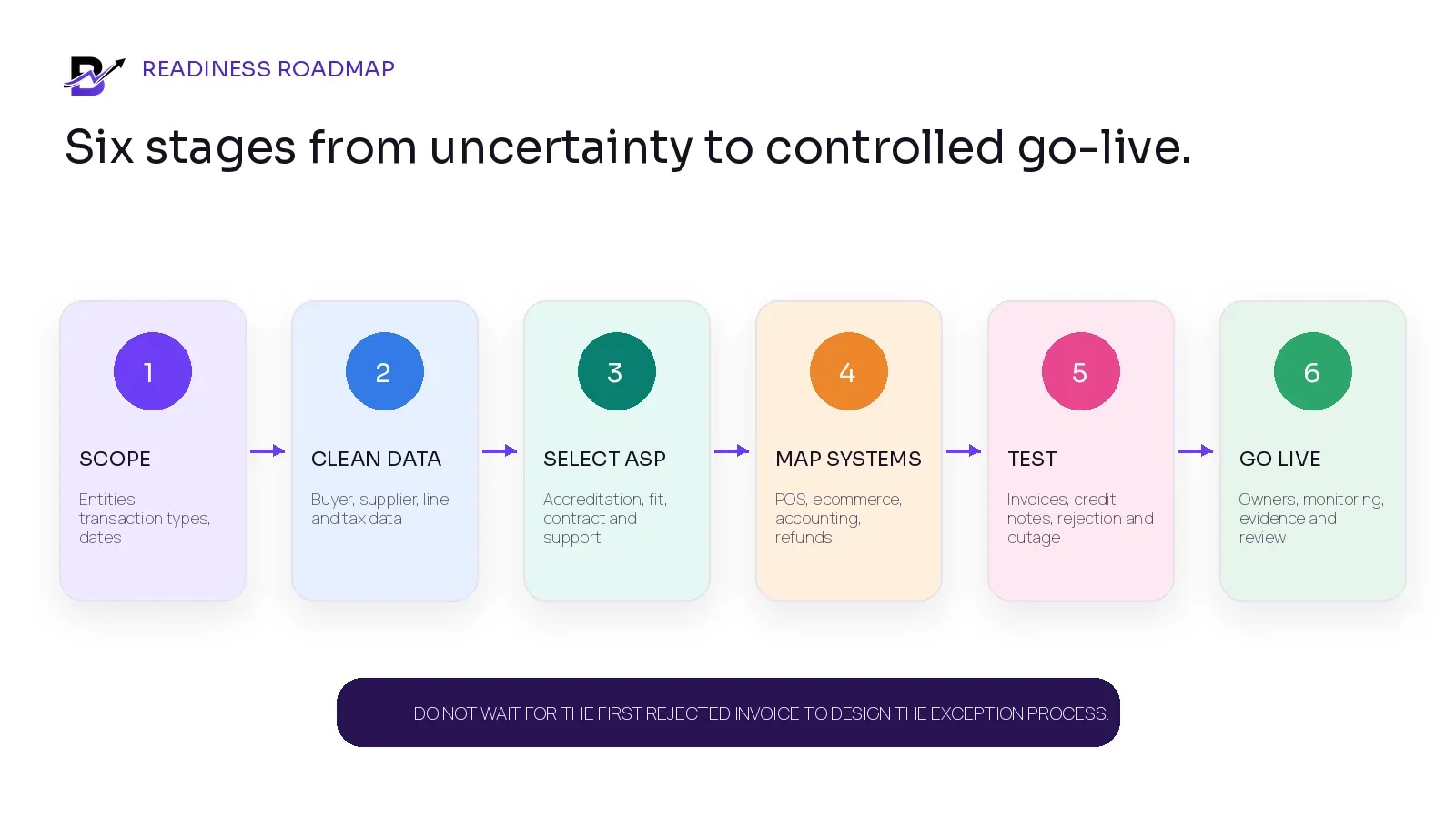 READINESS ROADMAP

Six stages from uncertainty to controlled go-live.

1
SCOPE
Entities, transaction types, dates

2
CLEAN DATA
Buyer, supplier, line and tax data

3
SELECT ASP
Accreditation, fit, contract and support

4
MAP SYSTEMS
POS, ecommerce, accounting, refunds

5
TEST
Invoices, credit notes, rejection and outage

6
GO LIVE
Owners, monitoring, evidence and review

DO NOT WAIT FOR THE FIRST REJECTED INVOICE TO DESIGN THE EXCEPTION PROCESS.